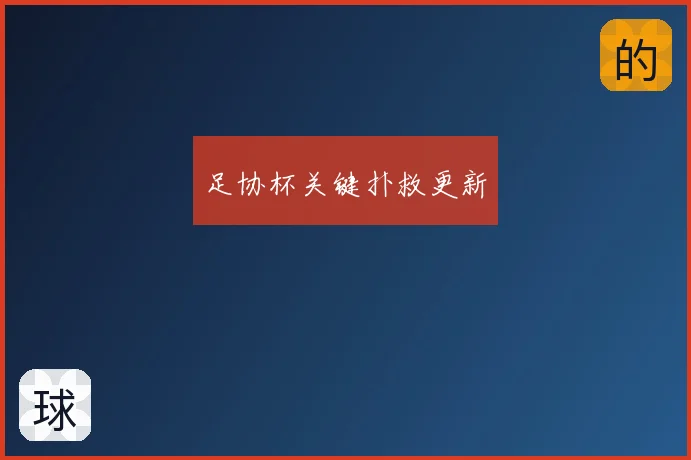 的

足协杯关键扑救更新

球